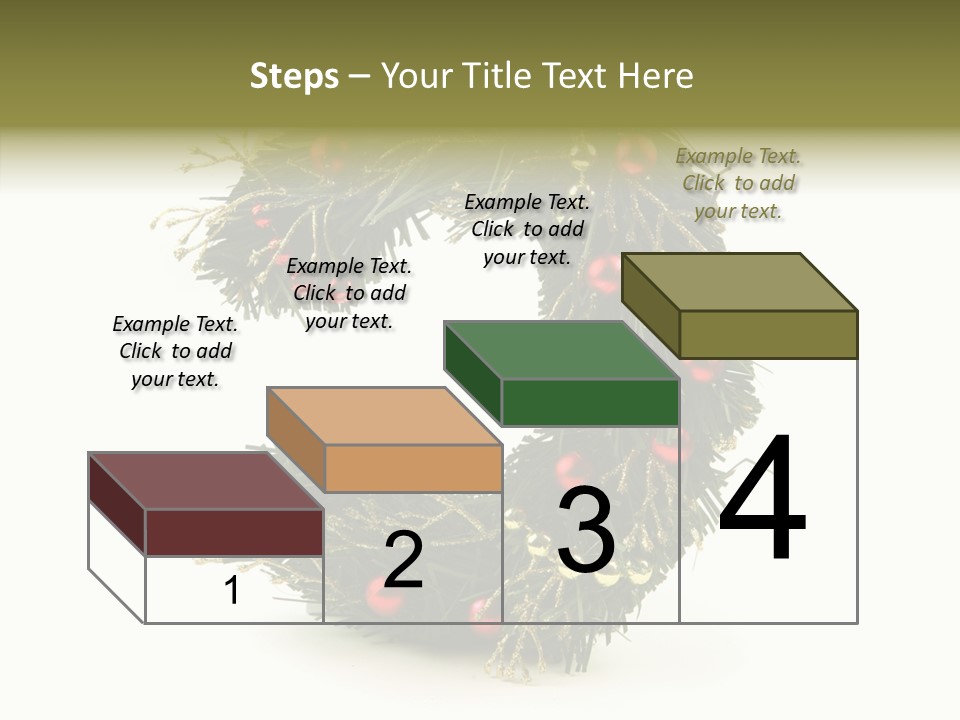 Steps – Your Title Text Here

Example Text. Click to add your text.

Example Text. Click to add your text.

Example Text. Click to add your text.

Example Text. Click to add your text.

1

2

3

4